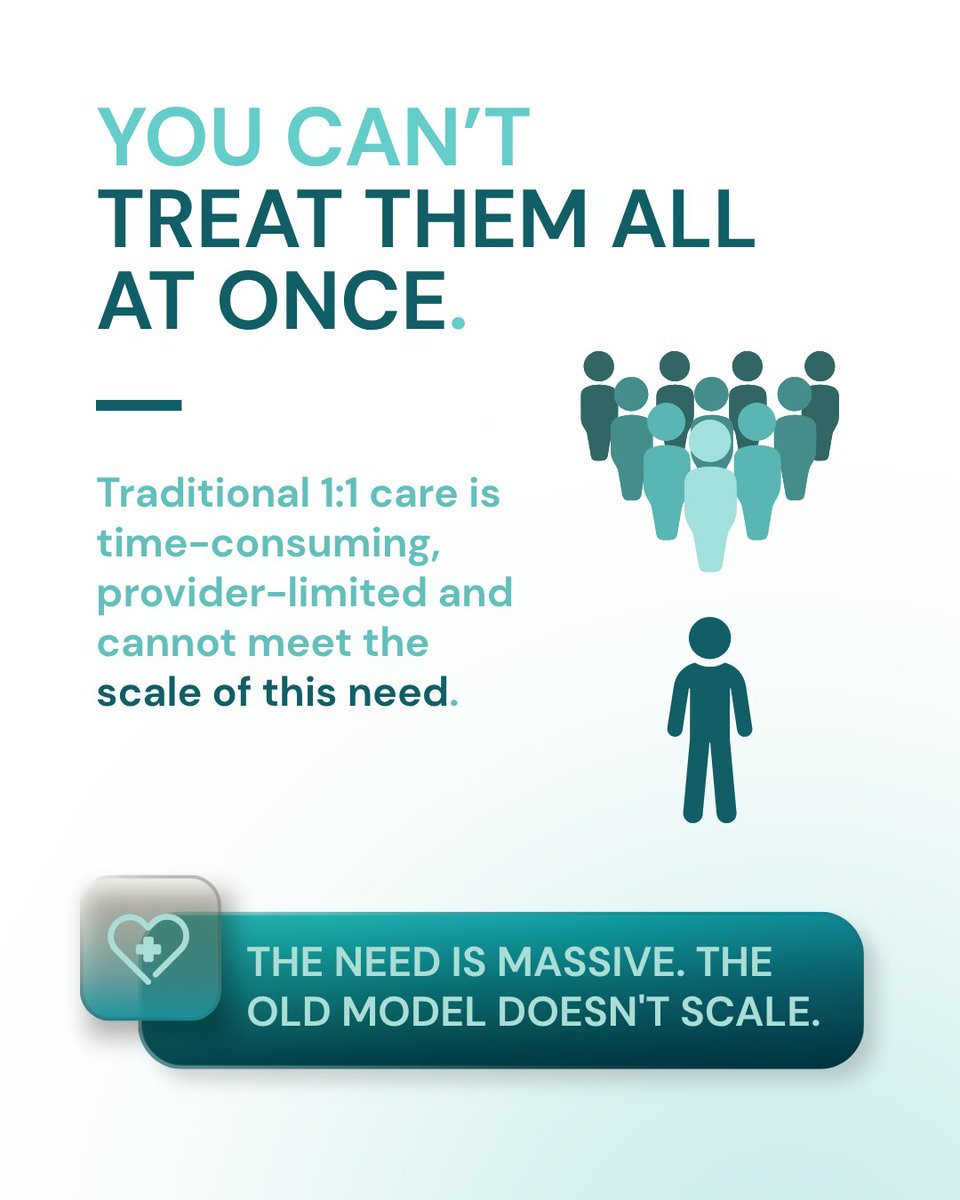 YOU CAN'T
TREAT THEM ALL
AT ONCE.

Traditional 1:1 care is time-consuming, provider-limited and cannot meet the scale of this need.

THE NEED IS MASSIVE. THE OLD MODEL DOESN'T SCALE.